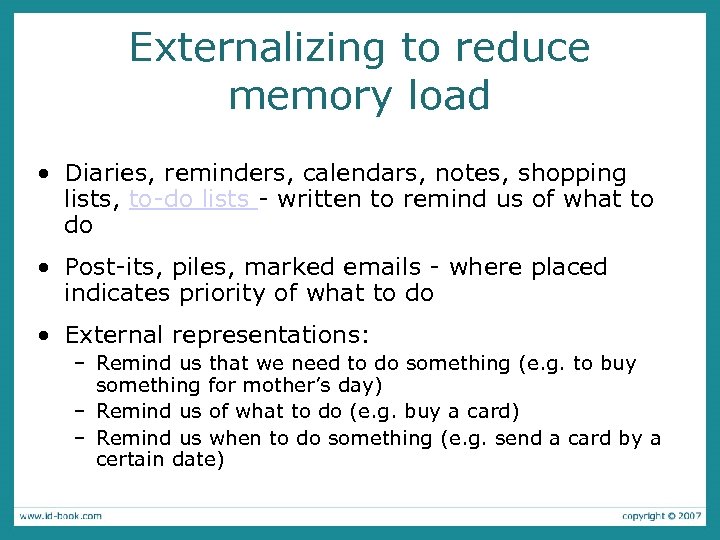 Externalizing to reduce memory load

• Diaries, reminders, calendars, notes, shopping lists, to-do lists - written to remind us of what to do

• Post-its, piles, marked emails - where placed indicates priority of what to do

• External representations:
– Remind us that we need to do something (e.g. to buy something for mother's day)
– Remind us of what to do (e.g. buy a card)
– Remind us when to do something (e.g. send a card by a certain date)

www.id-book.com

copyright © 2007